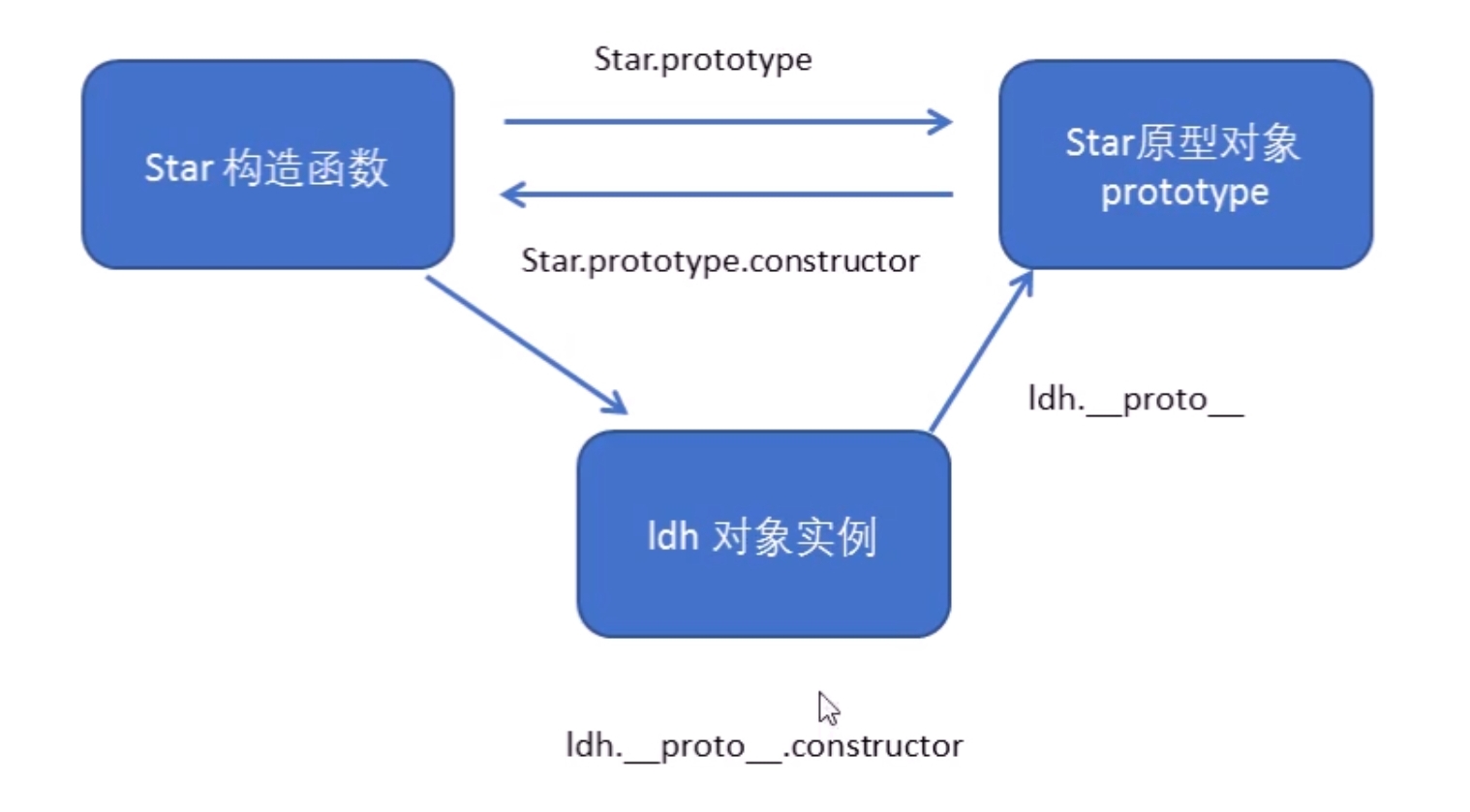 Star.prototype

Star 构造函数

Star原型对象
prototype

Star.prototype.constructor

ldh.__proto__

ldh 对象实例

ldh.__proto__.constructor